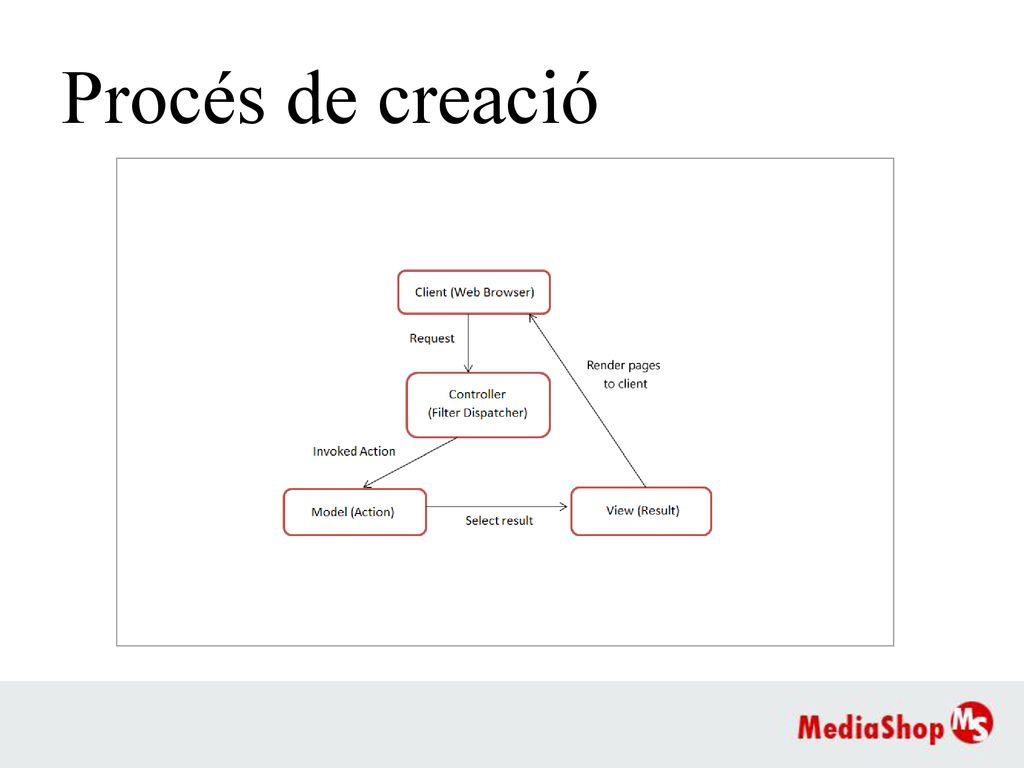 Procés de creació

Client (Web Browser)

Request

Render pages to client

Controller (Filter Dispatcher)

Invoked Action

Model (Action)

Select result

View (Result)

MediaShop MS